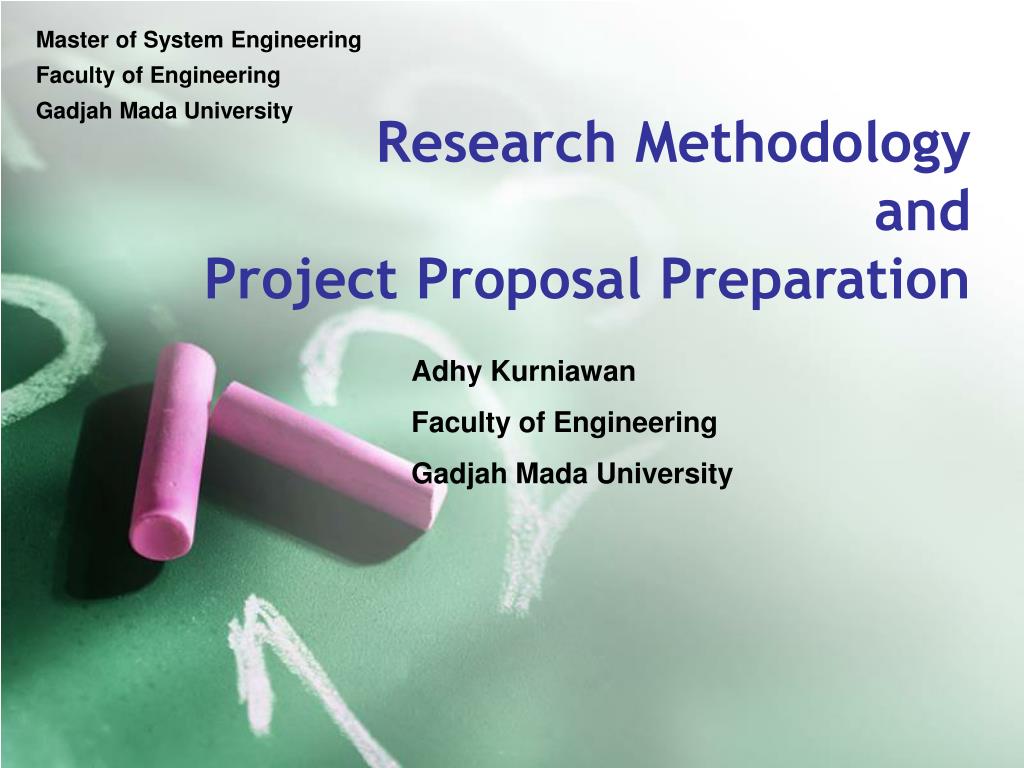 Master of System Engineering
Faculty of Engineering
Gadjah Mada University

Research Methodology
and
Project Proposal Preparation

Adhy Kurniawan
Faculty of Engineering
Gadjah Mada University